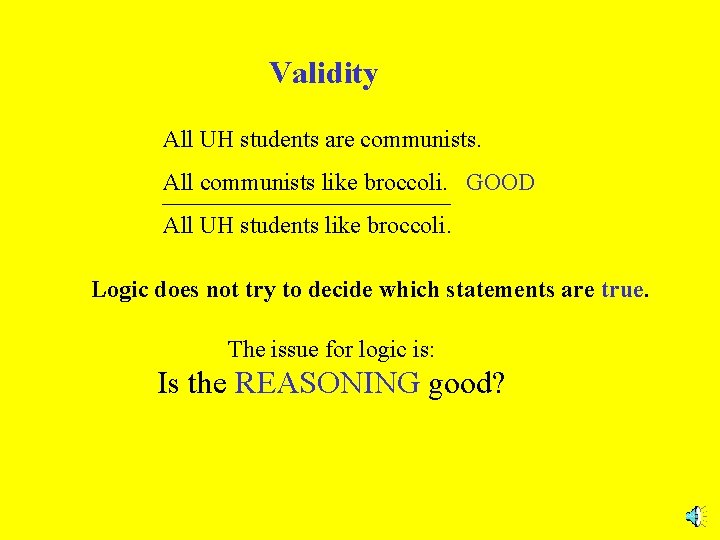 Validity

All UH students are communists.

All communists like broccoli. GOOD

All UH students like broccoli.

Logic does not try to decide which statements are true.

The issue for logic is:

Is the REASONING good?